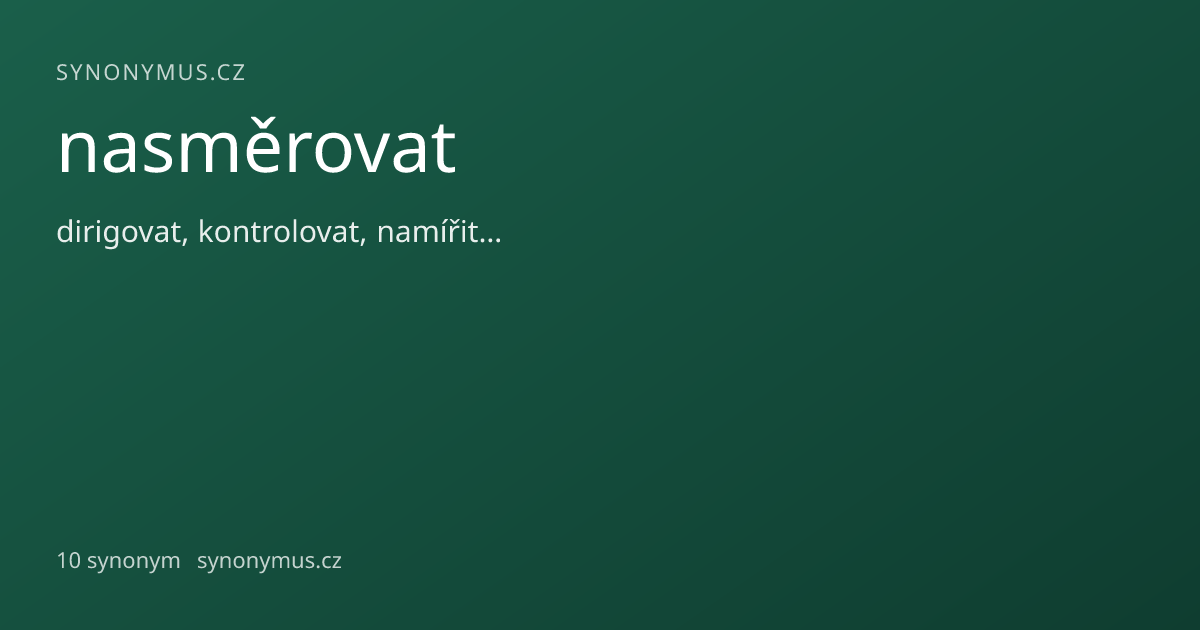 SYNONYMUS.CZ

nasměrovat

dirigovat, kontrolovat, namířit...

10 synonym synonymus.cz